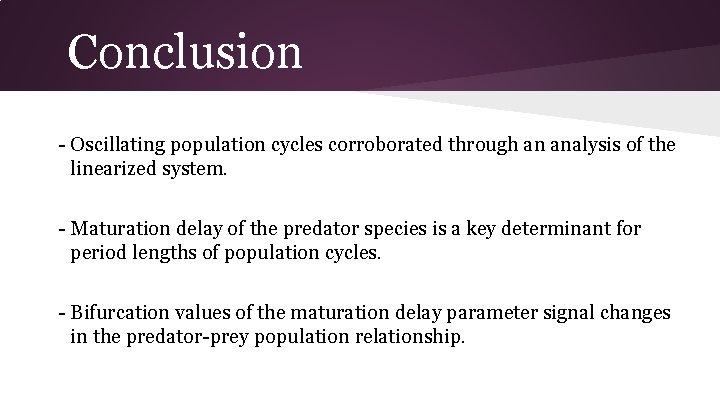 Conclusion

- Oscillating population cycles corroborated through an analysis of the linearized system.

- Maturation delay of the predator species is a key determinant for period lengths of population cycles.

- Bifurcation values of the maturation delay parameter signal changes in the predator-prey population relationship.